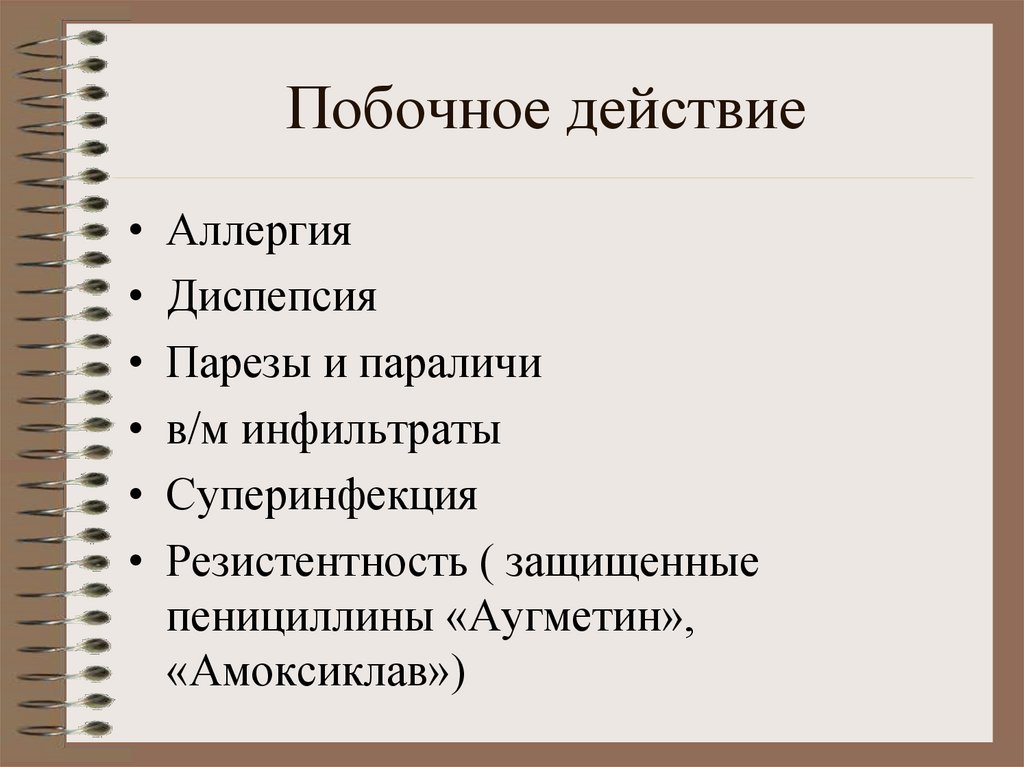 Побочное действие

• Аллергия
• Диспепсия
• Парезы и параличи
• в/м инфильтраты
• Суперинфекция
• Резистентность ( защищенные пенициллины «Аугметин», «Амоксиклав»)